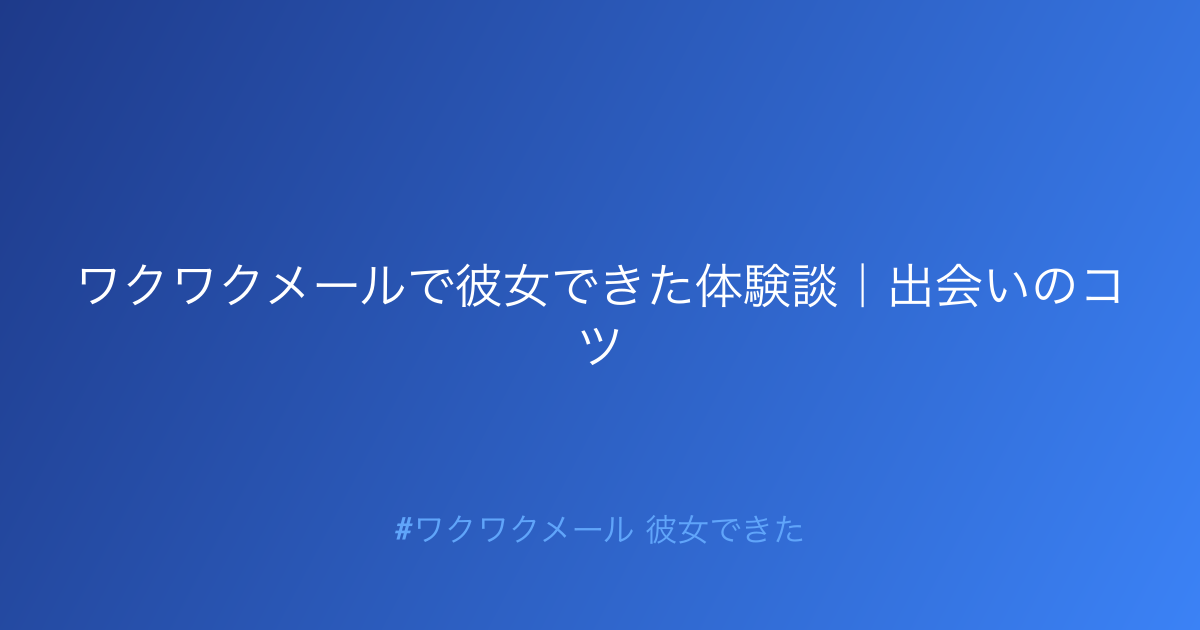 ワクワクメールで彼女できた体験談｜出会いのコツ

#ワクワクメール 彼女できた